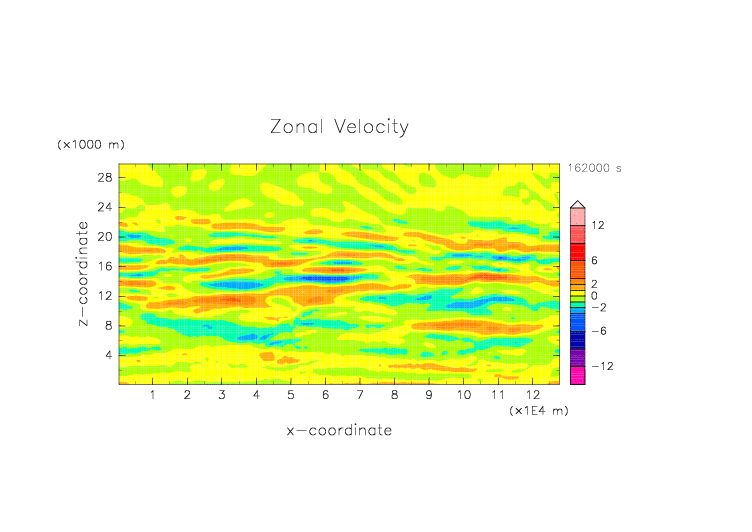 Zonal Velocity

(×1000 m)

162000 s

28
24
20
16
12
8
4

z−coordinate

12
6
2
0
−2
−6
−12

1 2 3 4 5 6 7 8 9 10 11 12

(×1E4 m)

x−coordinate